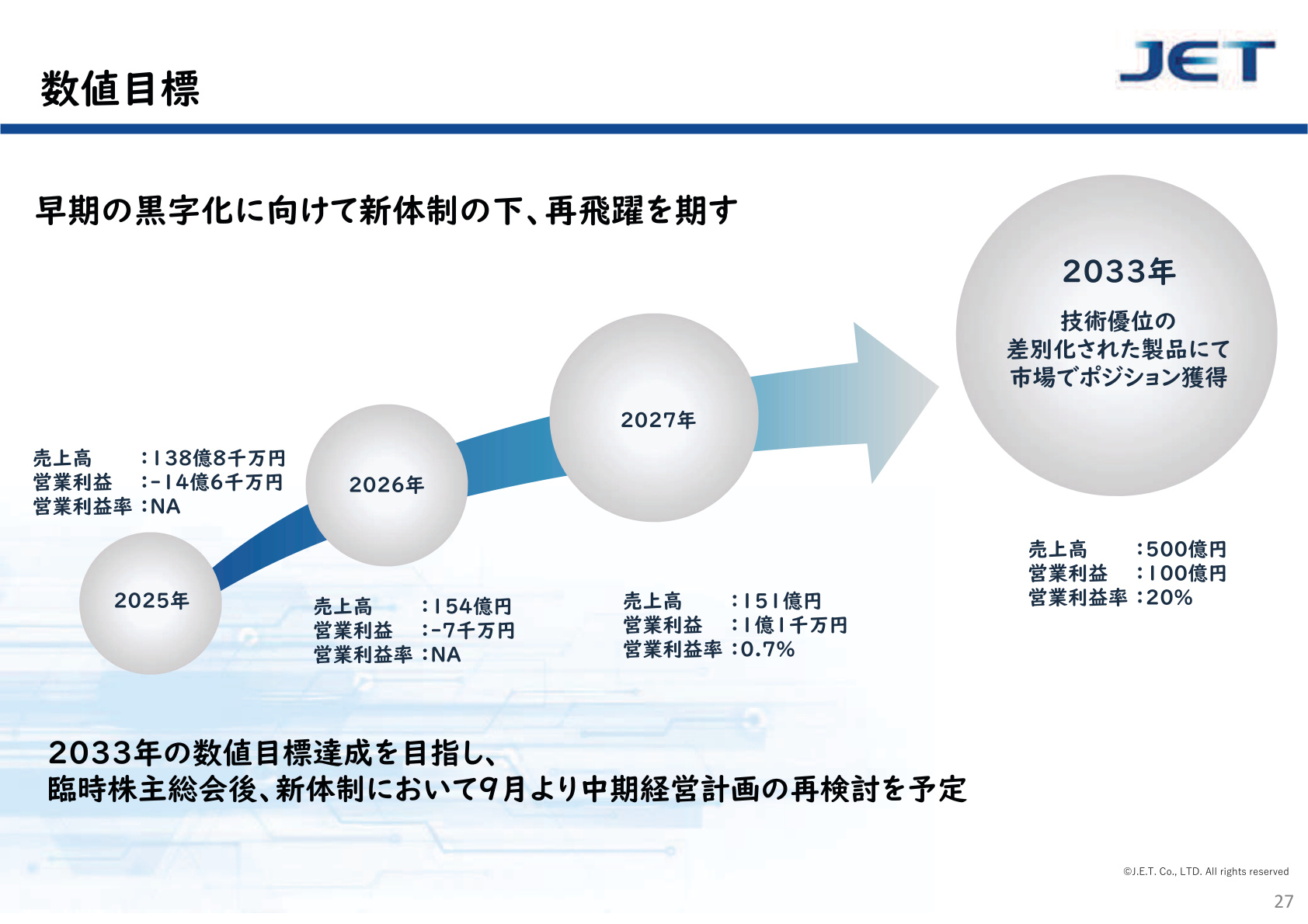 数値目標

JET

早期の黒字化に向けて新体制の下、再飛躍を期す

売上高　　：138億8千万円
営業利益　：-14億6千万円
営業利益率：NA

2025年

2026年

売上高　　：154億円
営業利益　：-7千万円
営業利益率：NA

2027年

売上高　　：151億円
営業利益　：1億1千万円
営業利益率：0.7%

2033年

技術優位の
差別化された製品にて
市場でポジション獲得

売上高　　：500億円
営業利益　：100億円
営業利益率：20%

2033年の数値目標達成を目指し、
臨時株主総会後、新体制において9月より中期経営計画の再検討を予定

©J.E.T. Co., LTD. All rights reserved

27